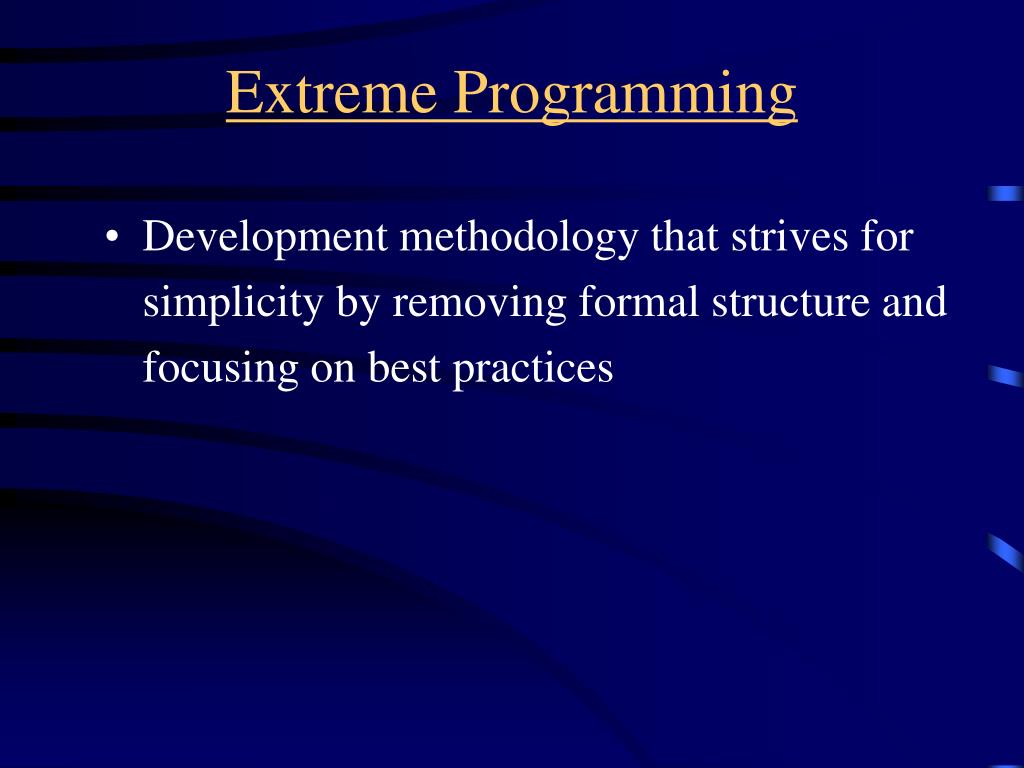 Extreme Programming

• Development methodology that strives for simplicity by removing formal structure and focusing on best practices